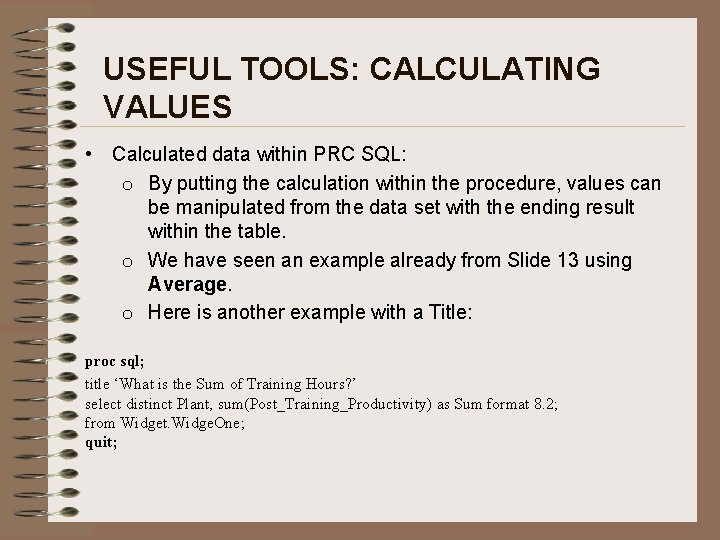 USEFUL TOOLS: CALCULATING VALUES

• Calculated data within PRC SQL:
  o By putting the calculation within the procedure, values can be manipulated from the data set with the ending result within the table.
  o We have seen an example already from Slide 13 using **Average**.
  o Here is another example with a Title:

**proc sql;**
title 'What is the Sum of Training Hours?'
select distinct Plant, sum(Post_Training_Productivity) as Sum format 8.2;
from Widget.WidgeOne;
**quit;**